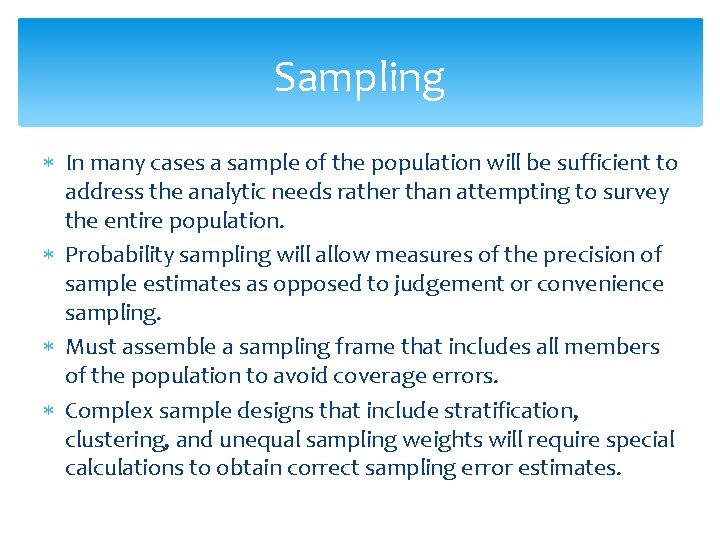 Sampling

∗ In many cases a sample of the population will be sufficient to address the analytic needs rather than attempting to survey the entire population.

∗ Probability sampling will allow measures of the precision of sample estimates as opposed to judgement or convenience sampling.

∗ Must assemble a sampling frame that includes all members of the population to avoid coverage errors.

∗ Complex sample designs that include stratification, clustering, and unequal sampling weights will require special calculations to obtain correct sampling error estimates.